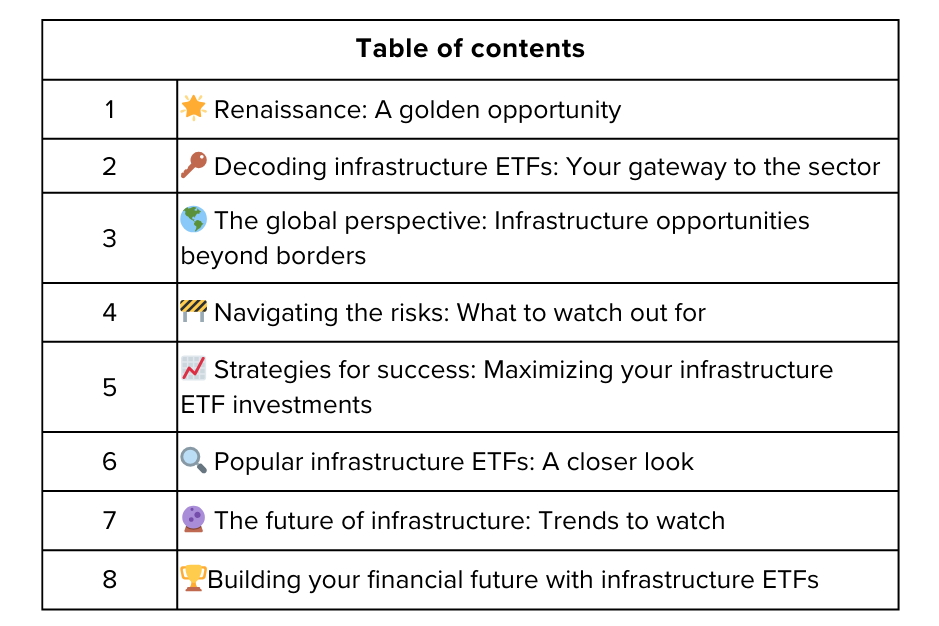 | Table of contents | |
|---|---|
| 1 | 🌟 Renaissance: A golden opportunity |
| 2 | 🔑 Decoding infrastructure ETFs: Your gateway to the sector |
| 3 | 🌎 The global perspective: Infrastructure opportunities beyond borders |
| 4 | 🚧 Navigating the risks: What to watch out for |
| 5 | 📈 Strategies for success: Maximizing your infrastructure ETF investments |
| 6 | 🔍 Popular infrastructure ETFs: A closer look |
| 7 | 🔮 The future of infrastructure: Trends to watch |
| 8 | 🏆Building your financial future with infrastructure ETFs |